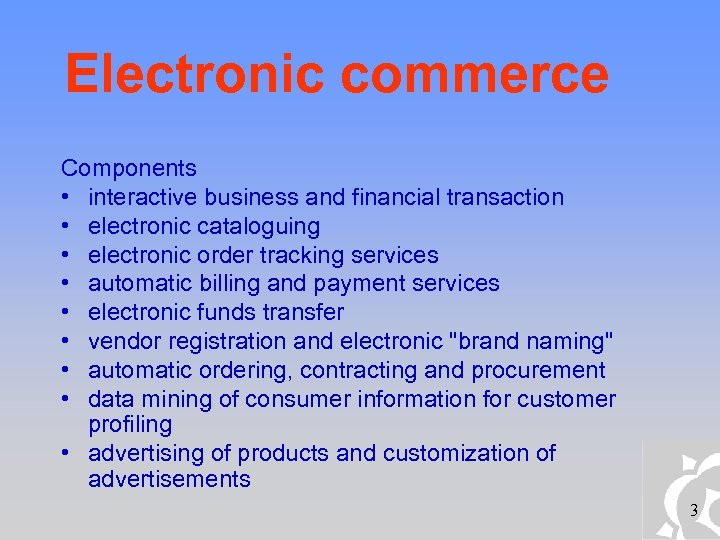 Electronic commerce

Components
• interactive business and financial transaction
• electronic cataloguing
• electronic order tracking services
• automatic billing and payment services
• electronic funds transfer
• vendor registration and electronic "brand naming"
• automatic ordering, contracting and procurement
• data mining of consumer information for customer profiling
• advertising of products and customization of advertisements

3